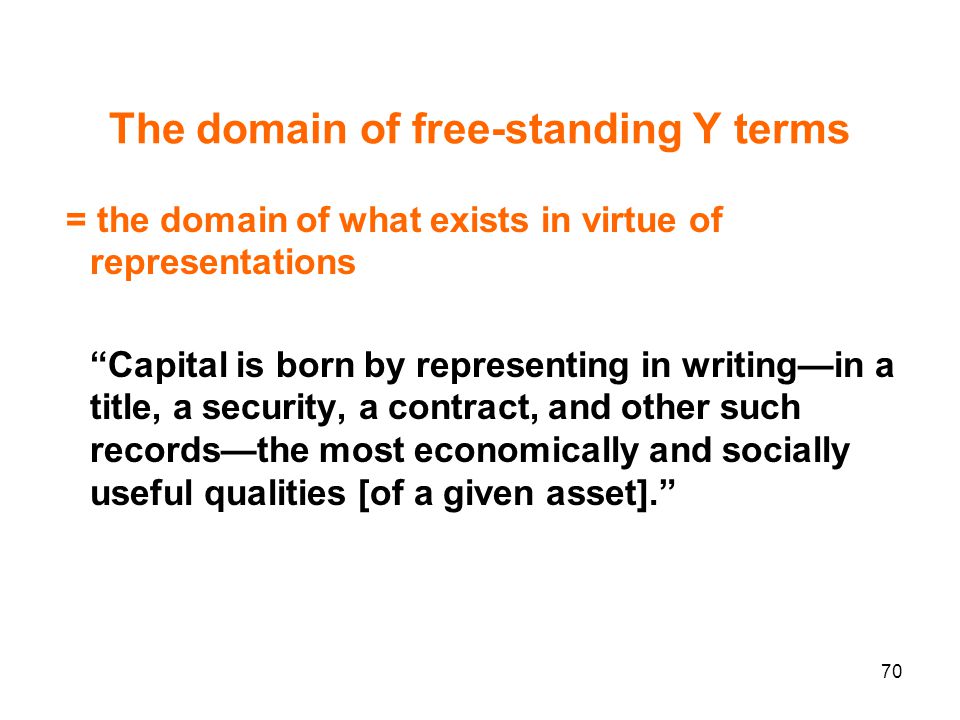 The domain of free-standing Y terms

= the domain of what exists in virtue of representations

“Capital is born by representing in writing—in a title, a security, a contract, and other such records—the most economically and socially useful qualities [of a given asset].”

70